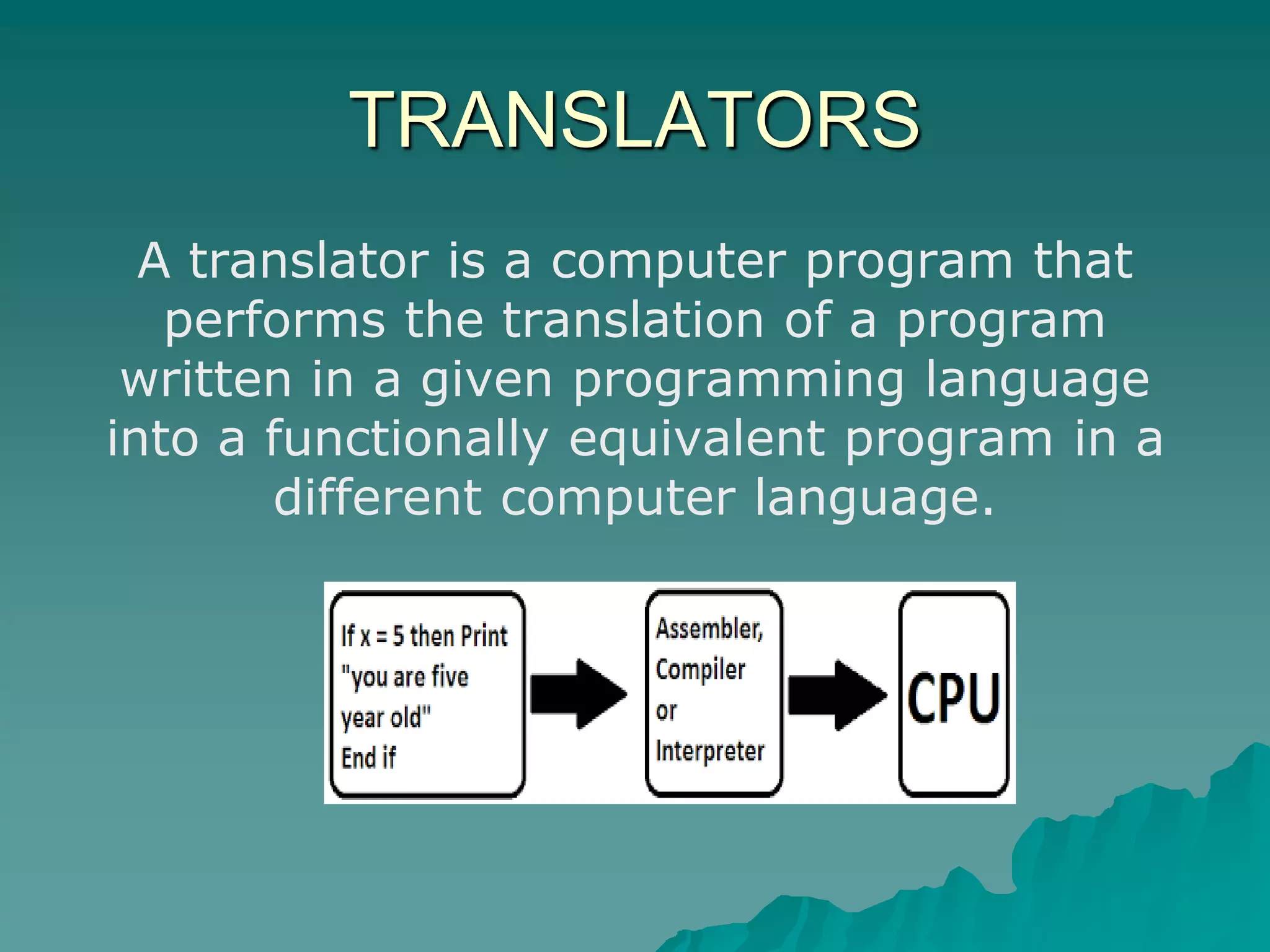 TRANSLATORS

A translator is a computer program that performs the translation of a program written in a given programming language into a functionally equivalent program in a different computer language.

If x = 5 then Print "you are five year old" End if

Assembler, Compiler or Interpreter

CPU